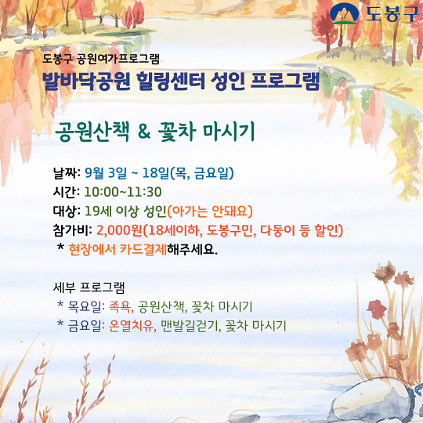 도봉구

도봉구 공원여가프로그램
발바닥공원 힐링센터 성인 프로그램

공원산책 & 꽃차 마시기

날짜: 9월 3일 ~ 18일(목, 금요일)
시간: 10:00~11:30
대상: 19세 이상 성인(아가는 안돼요)
참가비: 2,000원(18세이하, 도봉구민, 다둥이 등 할인)
* 현장에서 카드결제해주세요.

세부 프로그램
* 목요일: 족욕, 공원산책, 꽃차 마시기
* 금요일: 온열치유, 맨발길걷기, 꽃차 마시기